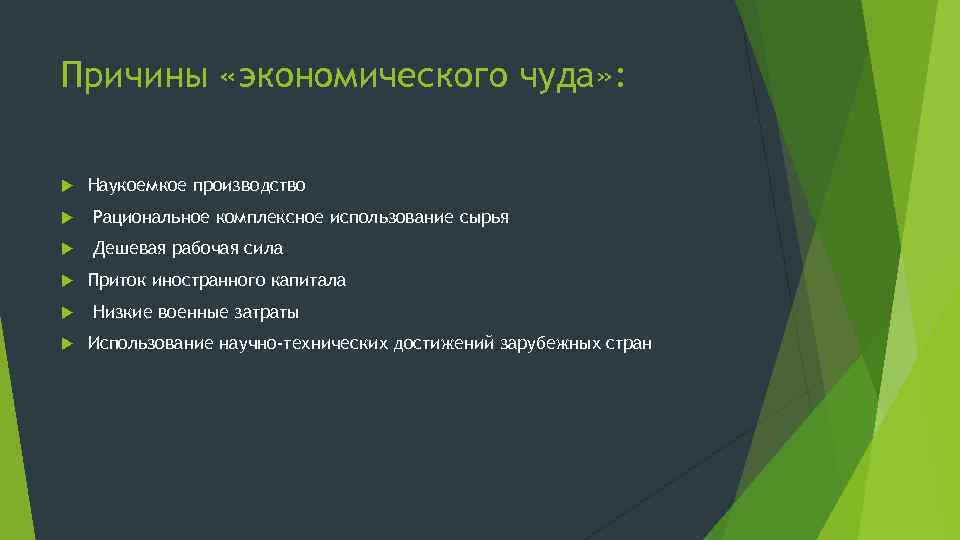 Причины «экономического чуда»:

Наукоемкое производство

Рациональное комплексное использование сырья

Дешевая рабочая сила

Приток иностранного капитала

Низкие военные затраты

Использование научно-технических достижений зарубежных стран